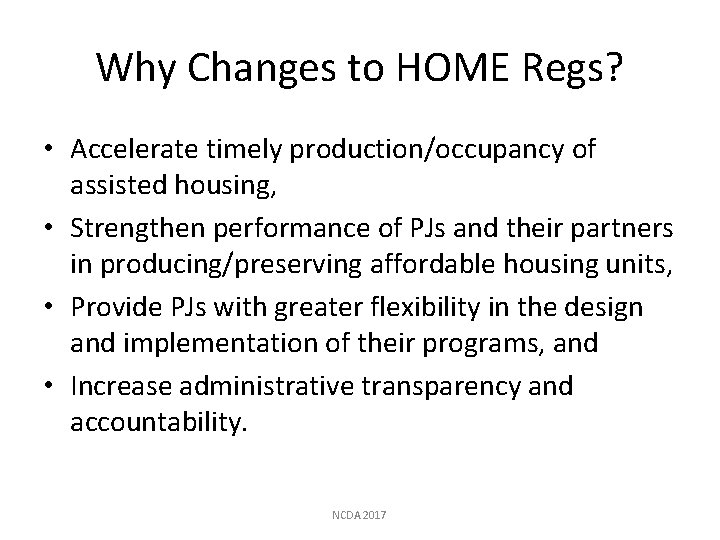 Why Changes to HOME Regs?

• Accelerate timely production/occupancy of assisted housing,
• Strengthen performance of PJs and their partners in producing/preserving affordable housing units,
• Provide PJs with greater flexibility in the design and implementation of their programs, and
• Increase administrative transparency and accountability.

NCDA 2017